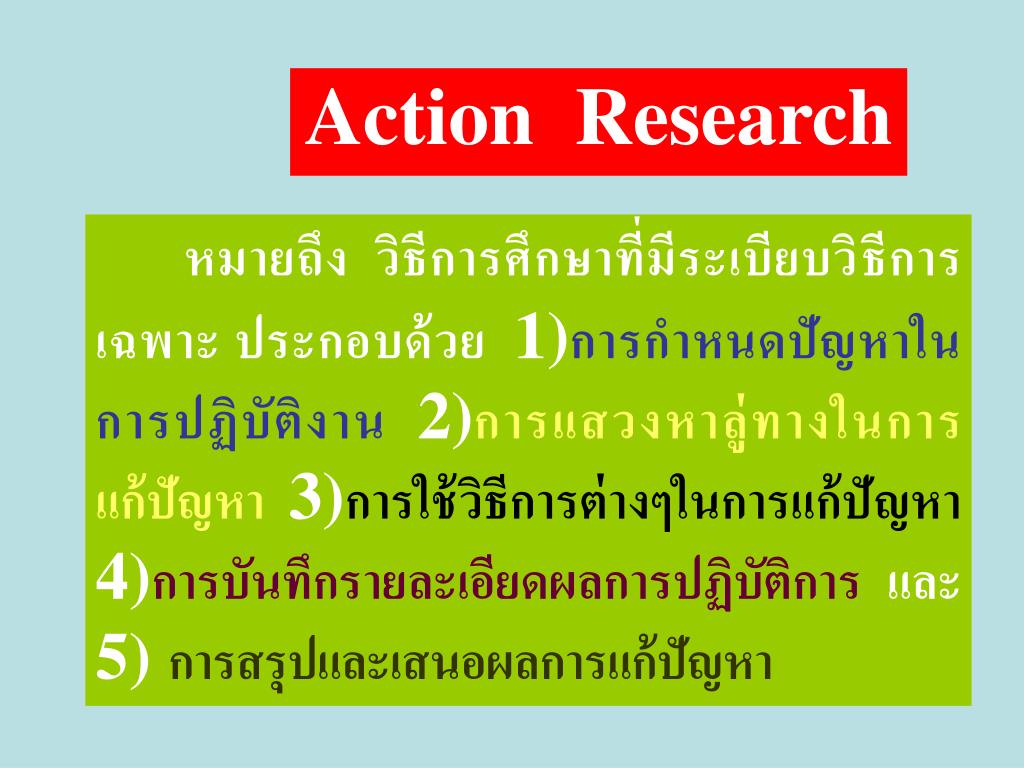 Action Research

หมายถึง วิธีการศึกษาที่มีระเบียบวิธีการเฉพาะ ประกอบด้วย 1)การกำหนดปัญหาในการปฏิบัติงาน 2)การแสวงหาลู่ทางในการแก้ปัญหา 3)การใช้วิธีการต่างๆในการแก้ปัญหา 4)การบันทึกรายละเอียดผลการปฏิบัติการ และ 5) การสรุปและเสนอผลการแก้ปัญหา